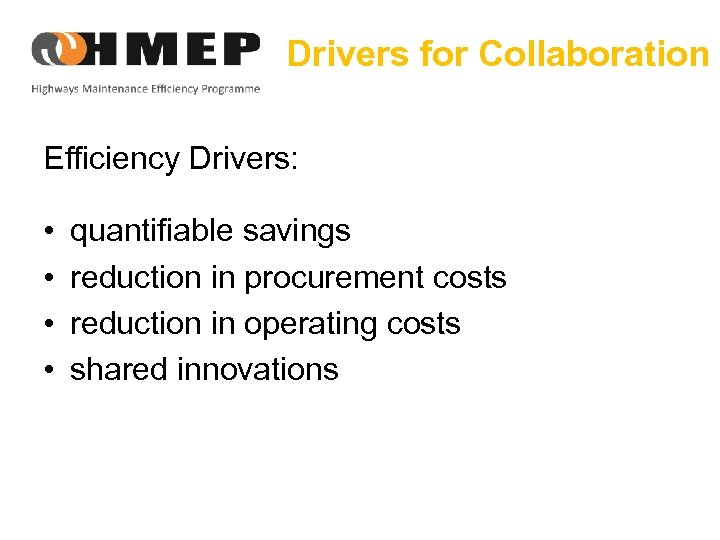 HMEP
Highways Maintenance Efficiency Programme

Drivers for Collaboration

Efficiency Drivers:

• quantifiable savings
• reduction in procurement costs
• reduction in operating costs
• shared innovations